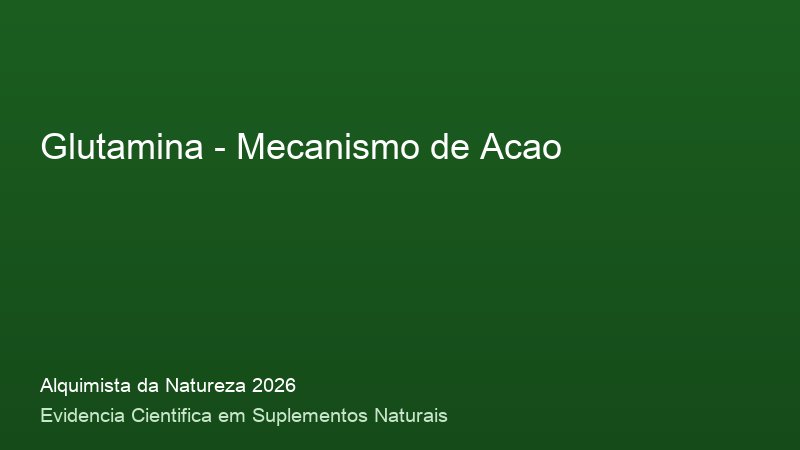 Glutamina - Mecanismo de Acao

Alquimista da Natureza 2026

Evidencia Cientifica em Suplementos Naturais